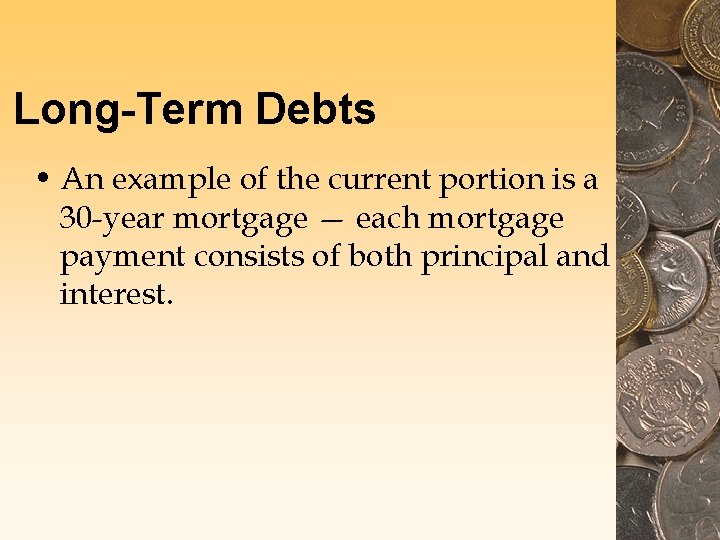 Long-Term Debts

• An example of the current portion is a 30-year mortgage — each mortgage payment consists of both principal and interest.